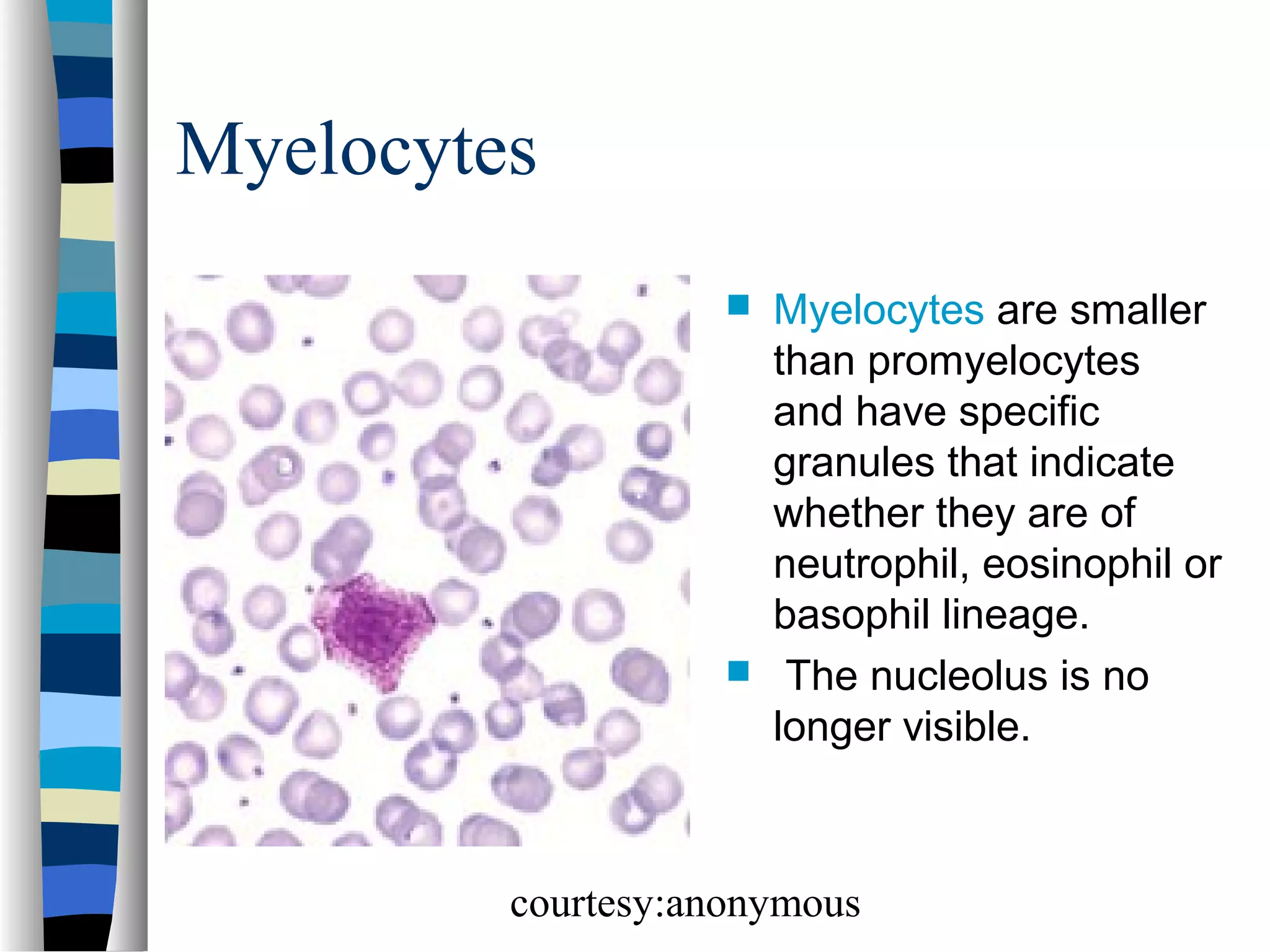 Myelocytes

Myelocytes are smaller than promyelocytes and have specific granules that indicate whether they are of neutrophil, eosinophil or basophil lineage.

The nucleolus is no longer visible.

courtesy:anonymous